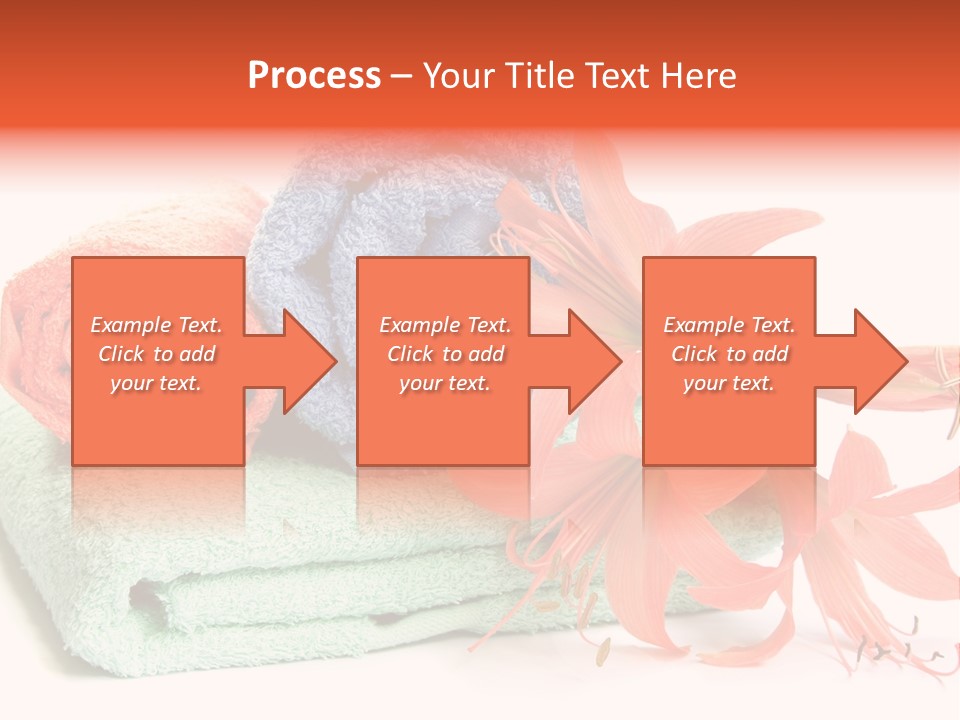 Process – Your Title Text Here

Example Text. Click to add your text.

Example Text. Click to add your text.

Example Text. Click to add your text.